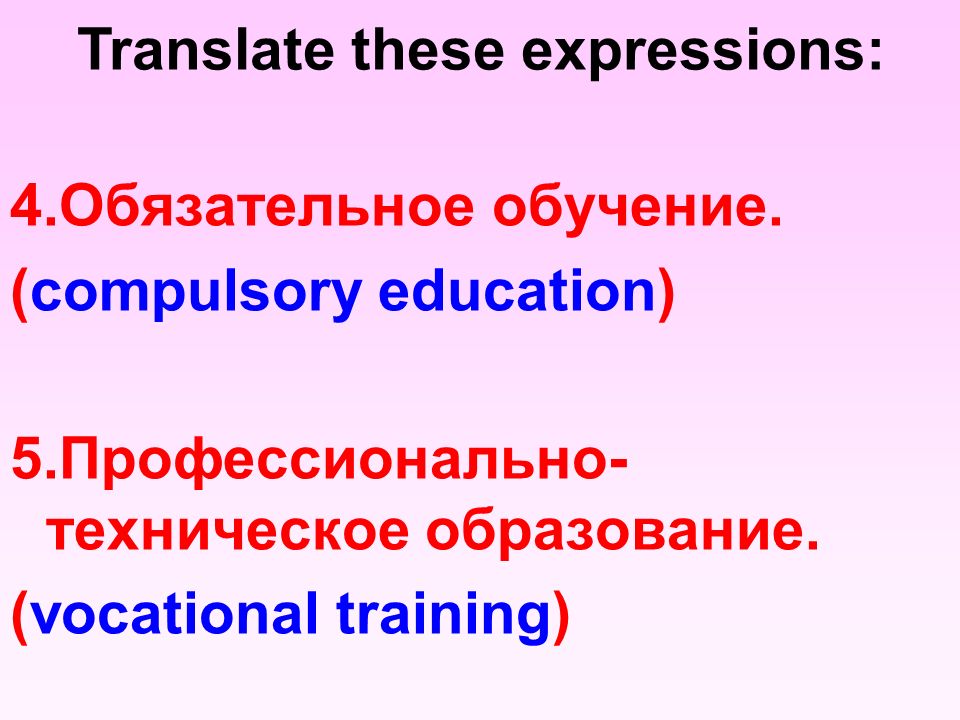 Translate these expressions:

4.Обязательное обучение.
(compulsory education)

5.Профессионально-техническое образование.
(vocational training)